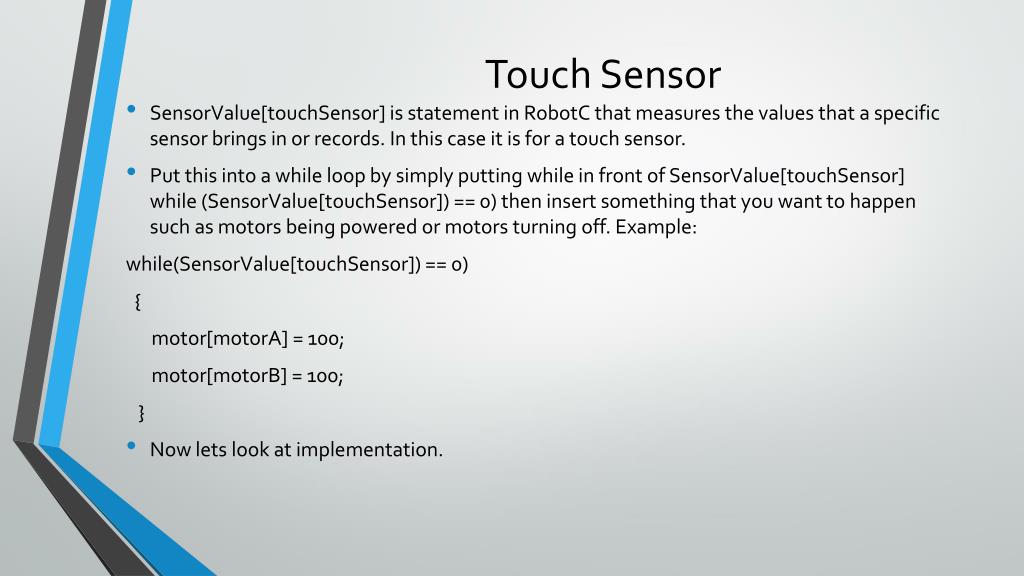 Touch Sensor

• SensorValue[touchSensor] is statement in RobotC that measures the values that a specific sensor brings in or records. In this case it is for a touch sensor.

• Put this into a while loop by simply putting while in front of SensorValue[touchSensor] while (SensorValue[touchSensor]) == 0) then insert something that you want to happen such as motors being powered or motors turning off. Example:

while(SensorValue[touchSensor]) == 0)

{

motor[motorA] = 100;

motor[motorB] = 100;

}

• Now lets look at implementation.